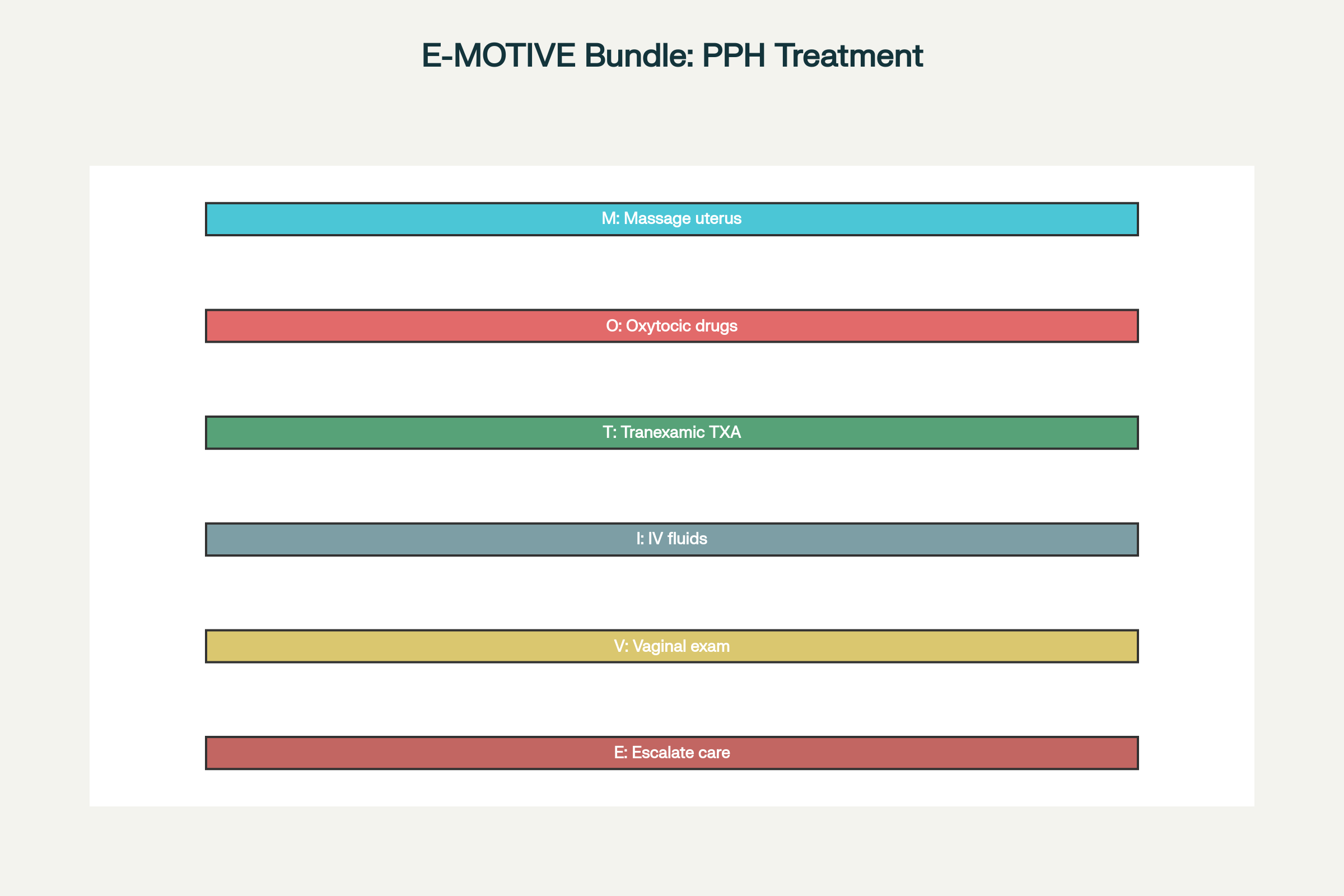 E-MOTIVE Bundle: PPH Treatment

M: Massage uterus

O: Oxytocic drugs

T: Tranexamic TXA

I: IV fluids

V: Vaginal exam

E: Escalate care